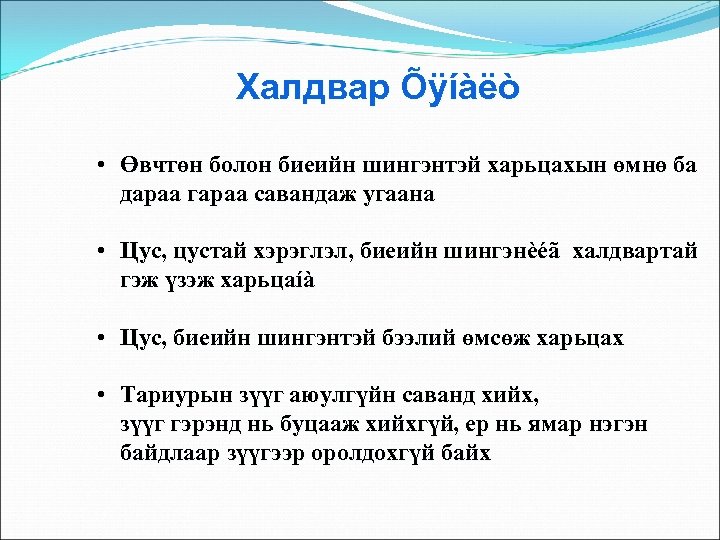 Халдвар Õÿíàëò

• Өвчтөн болон биеийн шингэнтэй харьцахын өмнө ба дараа гараа савандаж угаана

• Цус, цустай хэрэглэл, биеийн шингэнèéã халдвартай гэж үзэж харьцаíà

• Цус, биеийн шингэнтэй бээлий өмсөж харьцах

• Тариурын зүүг аюулгүйн саванд хийх, зүүг гэрэнд нь буцааж хийхгүй, ер нь ямар нэгэн байдлаар зүүгээр оролдохгүй байх